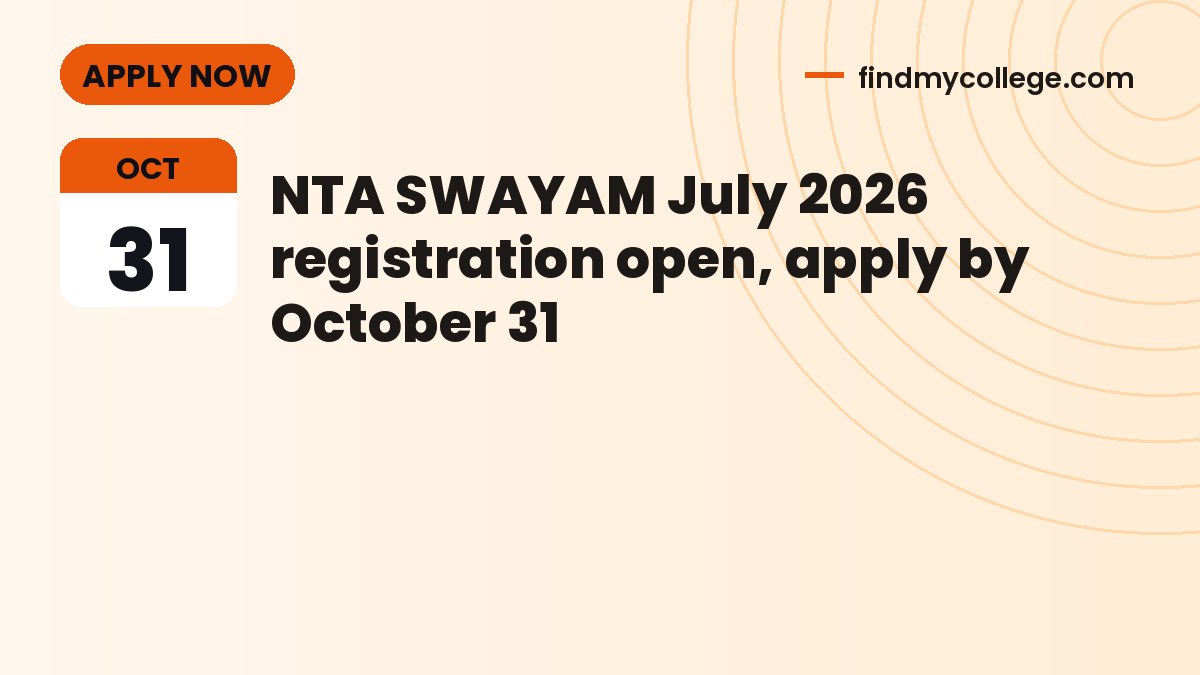 APPLY NOW

findmycollege.com

OCT
31

NTA SWAYAM July 2026 registration open, apply by October 31